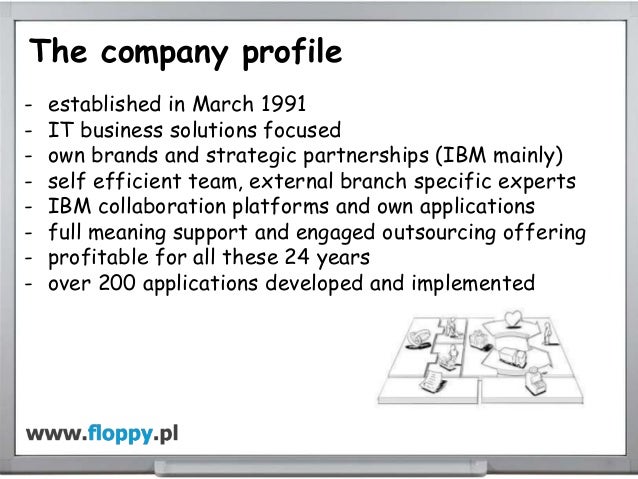 The company profile

- established in March 1991
- IT business solutions focused
- own brands and strategic partnerships (IBM mainly)
- self efficient team, external branch specific experts
- IBM collaboration platforms and own applications
- full meaning support and engaged outsourcing offering
- profitable for all these 24 years
- over 200 applications developed and implemented

www.floppy.pl